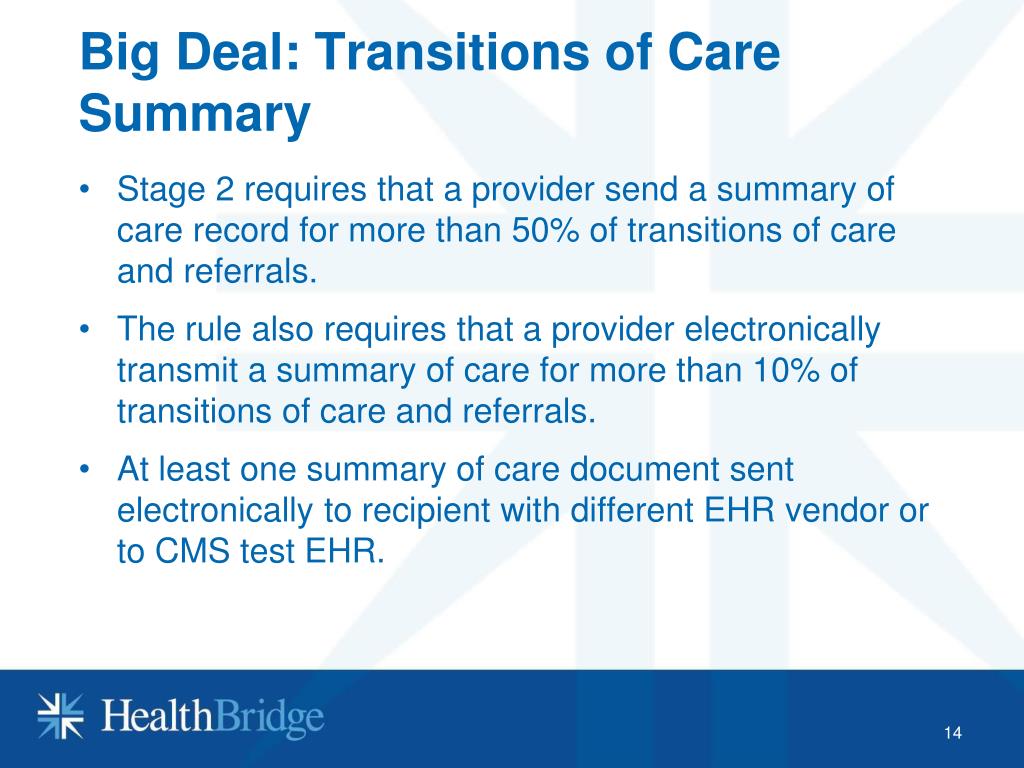 Big Deal: Transitions of Care Summary

• Stage 2 requires that a provider send a summary of care record for more than 50% of transitions of care and referrals.

• The rule also requires that a provider electronically transmit a summary of care for more than 10% of transitions of care and referrals.

• At least one summary of care document sent electronically to recipient with different EHR vendor or to CMS test EHR.

HealthBridge

14